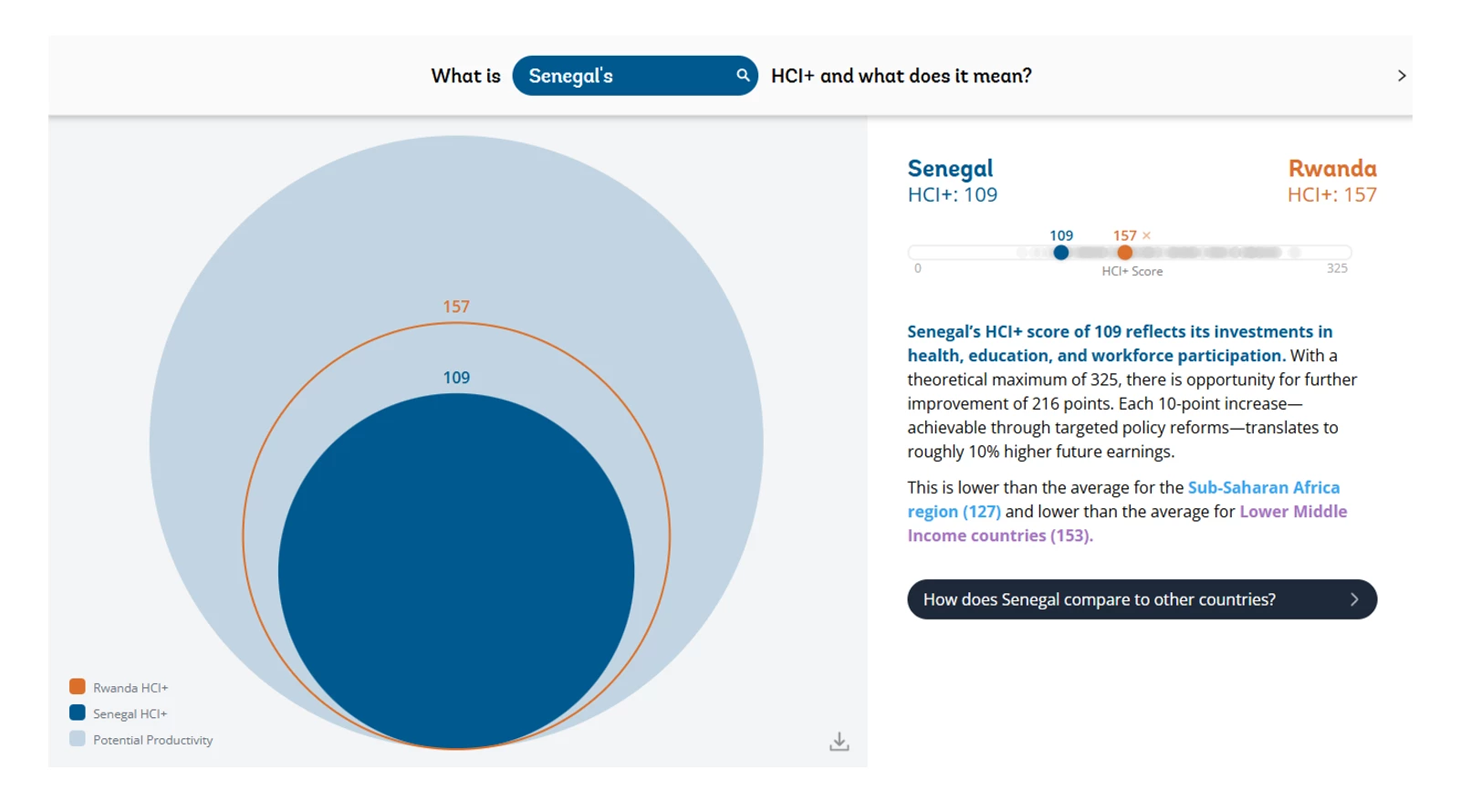 What is Senegal's HCI+ and what does it mean?

157

109

Rwanda HCI+
Senegal HCI+
Potential Productivity

Senegal
HCI+: 109

Rwanda
HCI+: 157

109 157 ×

0 HCI+ Score 325

Senegal's HCI+ score of 109 reflects its investments in health, education, and workforce participation. With a theoretical maximum of 325, there is opportunity for further improvement of 216 points. Each 10-point increase—achievable through targeted policy reforms—translates to roughly 10% higher future earnings.

This is lower than the average for the Sub-Saharan Africa region (127) and lower than the average for Lower Middle Income countries (153).

How does Senegal compare to other countries?